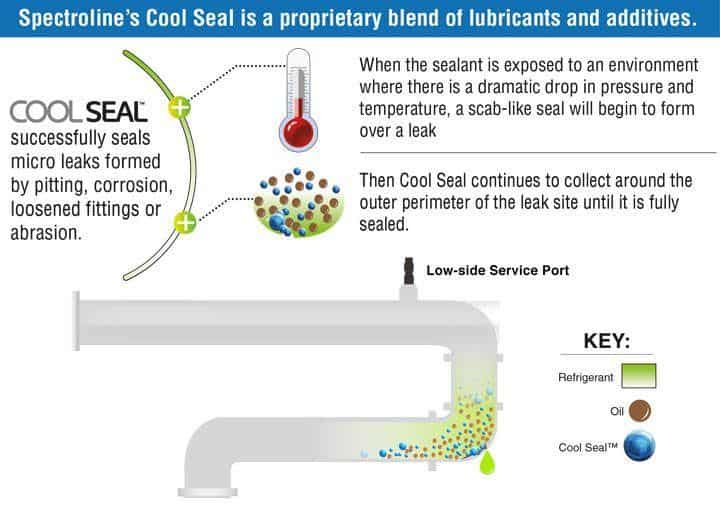 Spectroline's Cool Seal is a proprietary blend of lubricants and additives.

COOL SEAL™ successfully seals micro leaks formed by pitting, corrosion, loosened fittings or abrasion.

When the sealant is exposed to an environment where there is a dramatic drop in pressure and temperature, a scab-like seal will begin to form over a leak

Then Cool Seal continues to collect around the outer perimeter of the leak site until it is fully sealed.

Low-side Service Port

KEY:

Refrigerant

Oil

Cool Seal™